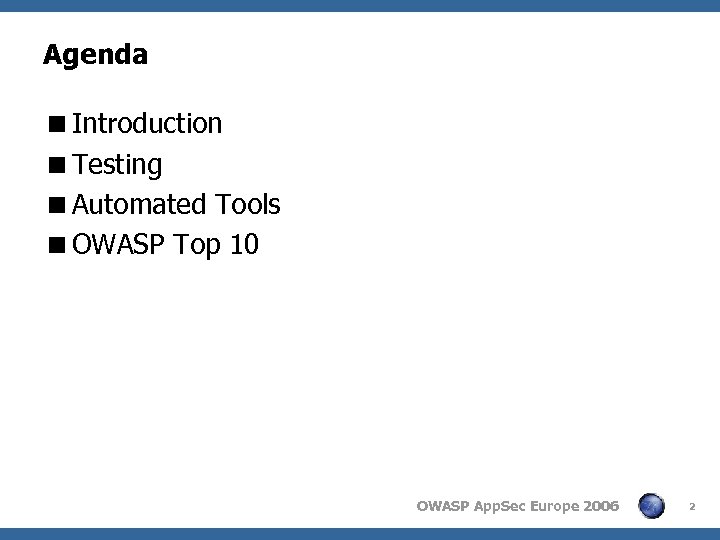 Agenda

■ Introduction
■ Testing
■ Automated Tools
■ OWASP Top 10

OWASP AppSec Europe 2006

2